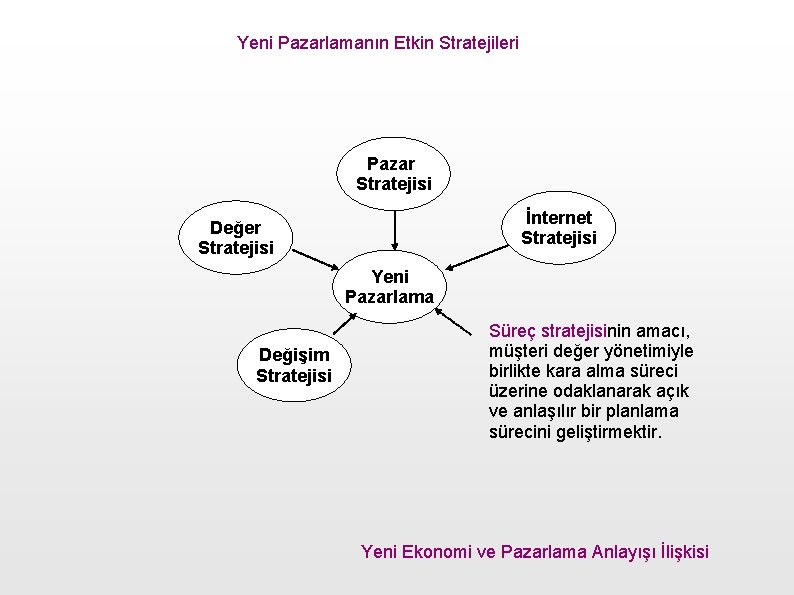 Yeni Pazarlamanın Etkin Stratejileri

Pazar Stratejisi

Değer Stratejisi

İnternet Stratejisi

Yeni Pazarlama

Değişim Stratejisi

Süreç stratejisinin amacı, müşteri değer yönetimiyle birlikte kara alma süreci üzerine odaklanarak açık ve anlaşılır bir planlama sürecini geliştirmektir.

Yeni Ekonomi ve Pazarlama Anlayışı İlişkisi